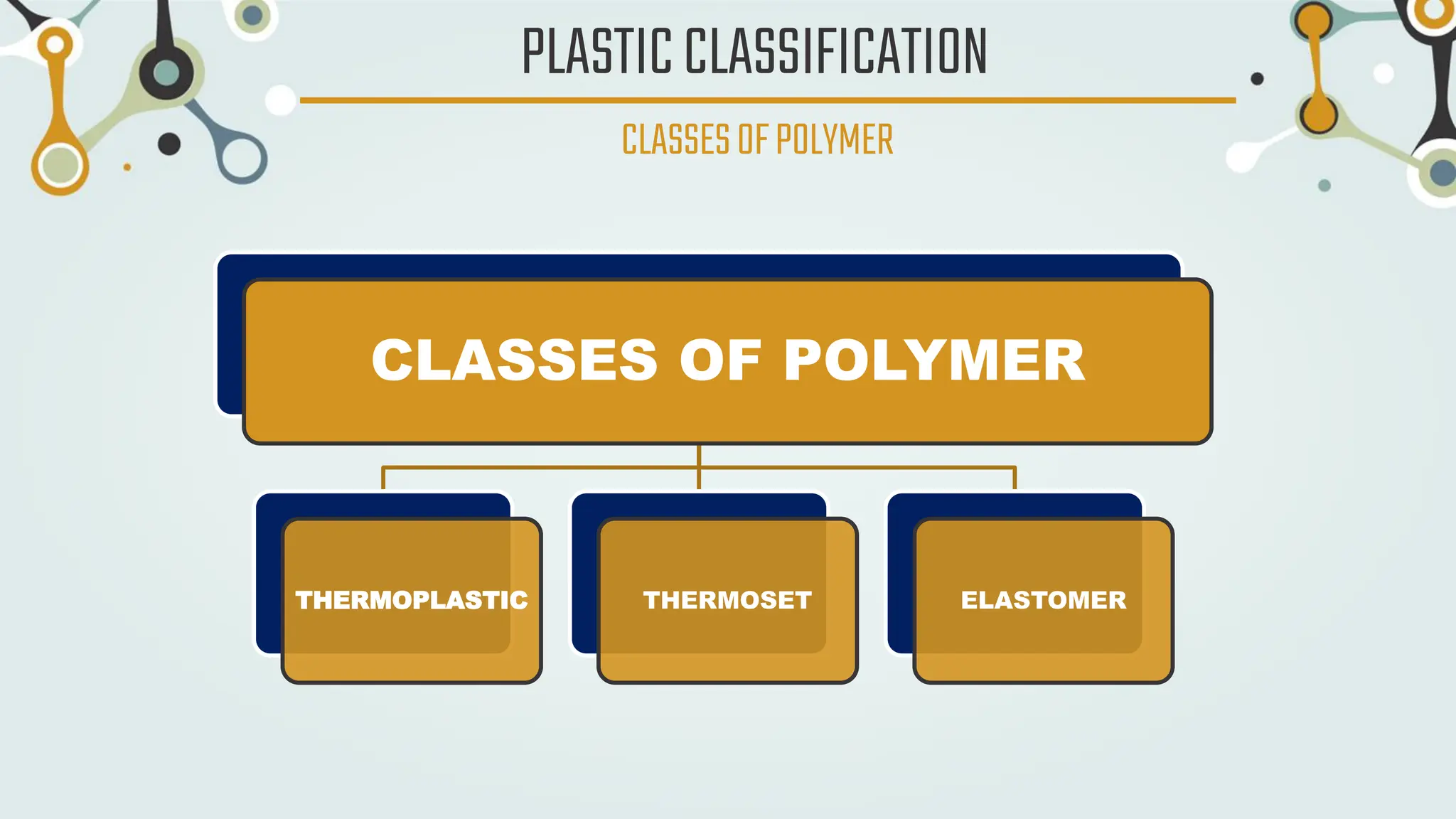 PLASTIC CLASSIFICATION

CLASSES OF POLYMER

CLASSES OF POLYMER

THERMOPLASTIC

THERMOSET

ELASTOMER